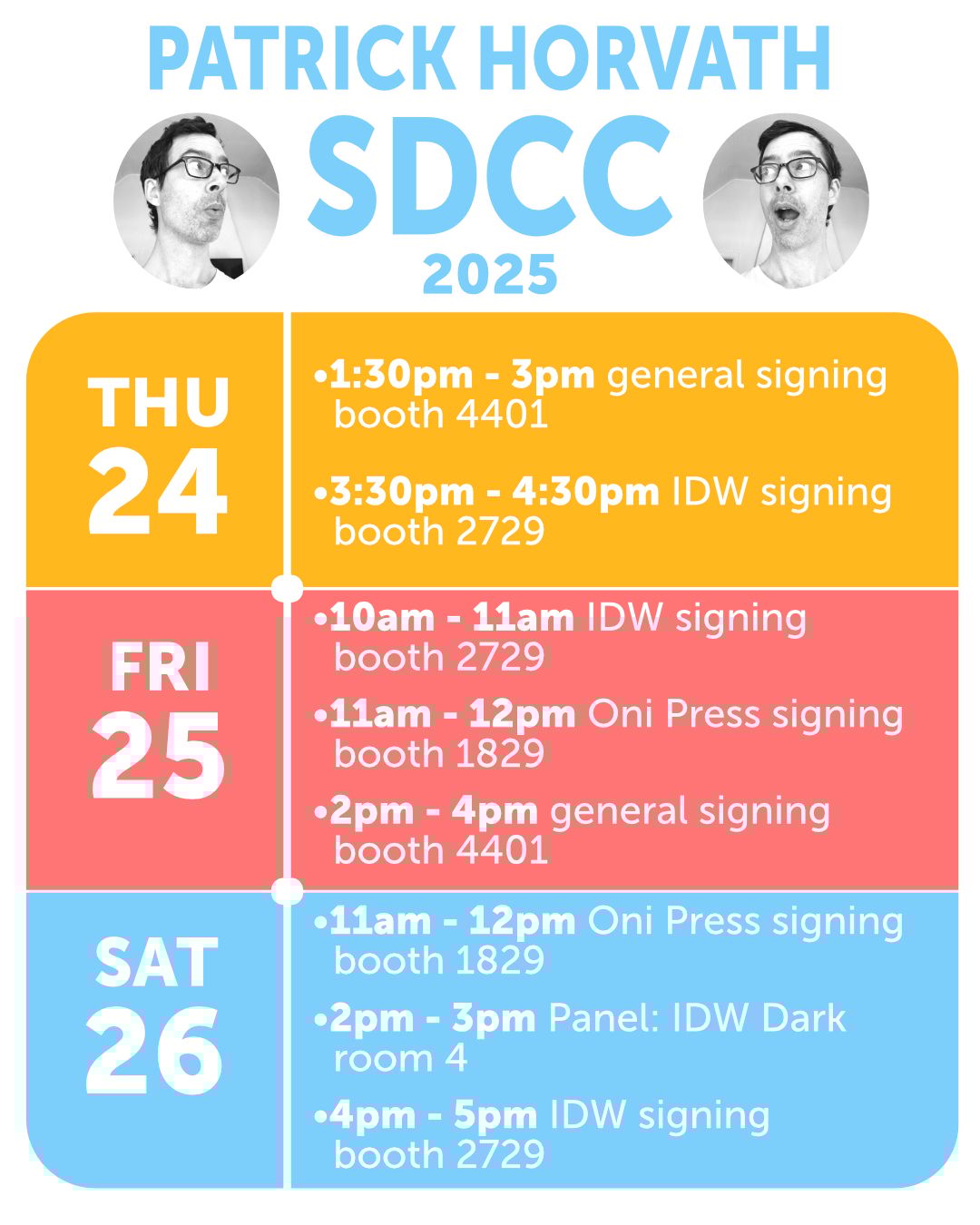 PATRICK HORVATH
SDCC
2025

THU
24

•1:30pm - 3pm general signing booth 4401

•3:30pm - 4:30pm IDW signing booth 2729

FRI
25

•10am - 11am IDW signing booth 2729

•11am - 12pm Oni Press signing booth 1829

•2pm - 4pm general signing booth 4401

SAT
26

•11am - 12pm Oni Press signing booth 1829

•2pm - 3pm Panel: IDW Dark room 4

•4pm - 5pm IDW signing booth 2729